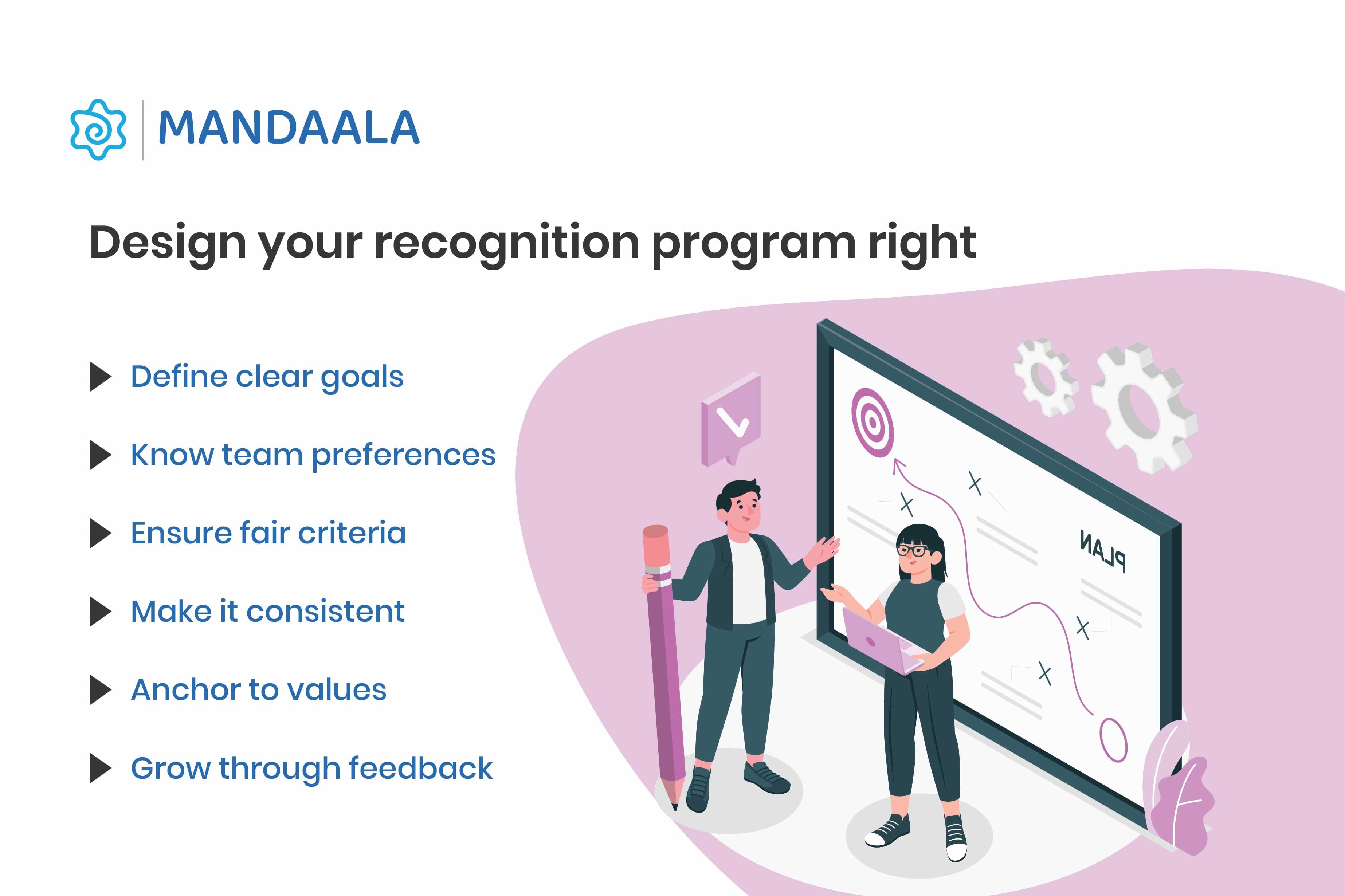 MANDAALA

Design your recognition program right

Define clear goals

Know team preferences

Ensure fair criteria

Make it consistent

Anchor to values

Grow through feedback

PLAN